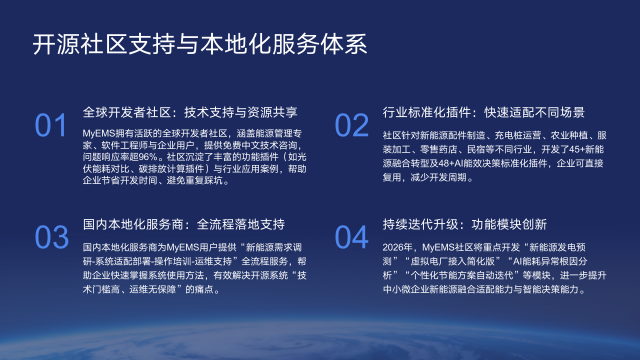 开源社区支持与本地化服务体系

01

全球开发者社区：技术支持与资源共享

MyEMS拥有活跃的全球开发者社区，涵盖能源管理专家、软件工程师与企业用户，提供免费中文技术咨询，问题响应率超96%。社区沉淀了丰富的功能插件（如光伏能耗对比、碳排放计算插件）与行业应用案例，帮助企业节省开发时间、避免重复踩坑。

02

行业标准化插件：快速适配不同场景

社区针对新能源配件制造、充电桩运营、农业种植、服装加工、零售药店、民宿等不同行业，开发了45+新能源融合转型及48+AI能效决策标准化插件，企业可直接复用，减少开发周期。

03

国内本地化服务商：全流程落地支持

国内本地化服务商为MyEMS用户提供“新能源需求调研-系统适配部署-操作培训-运维支持”全流程服务，帮助企业快速掌握系统使用方法，有效解决开源系统“技术门槛高、运维无保障”的痛点。

04

持续迭代升级：功能模块创新

2026年，MyEMS社区将重点开发“新能源发电预测”“虚拟电厂接入简化版”“AI能耗异常根因分析”“个性化节能方案自动迭代”等模块，进一步提升中小微企业新能源融合适配能力与智能决策能力。